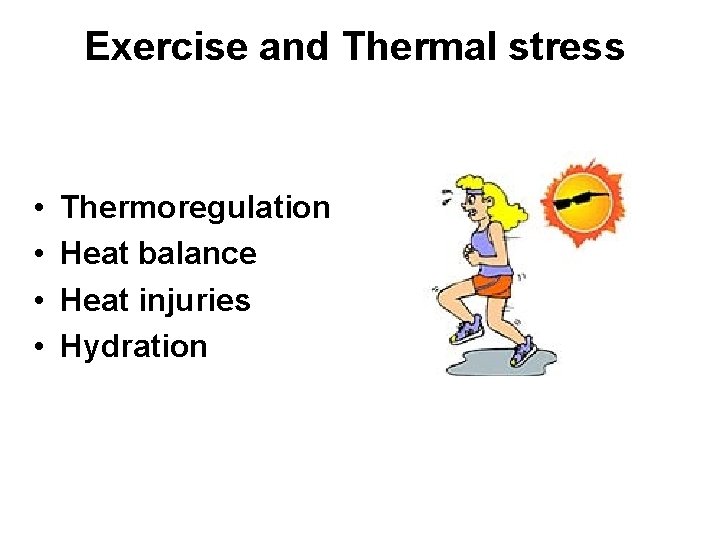 Exercise and Thermal stress

• Thermoregulation
• Heat balance
• Heat injuries
• Hydration